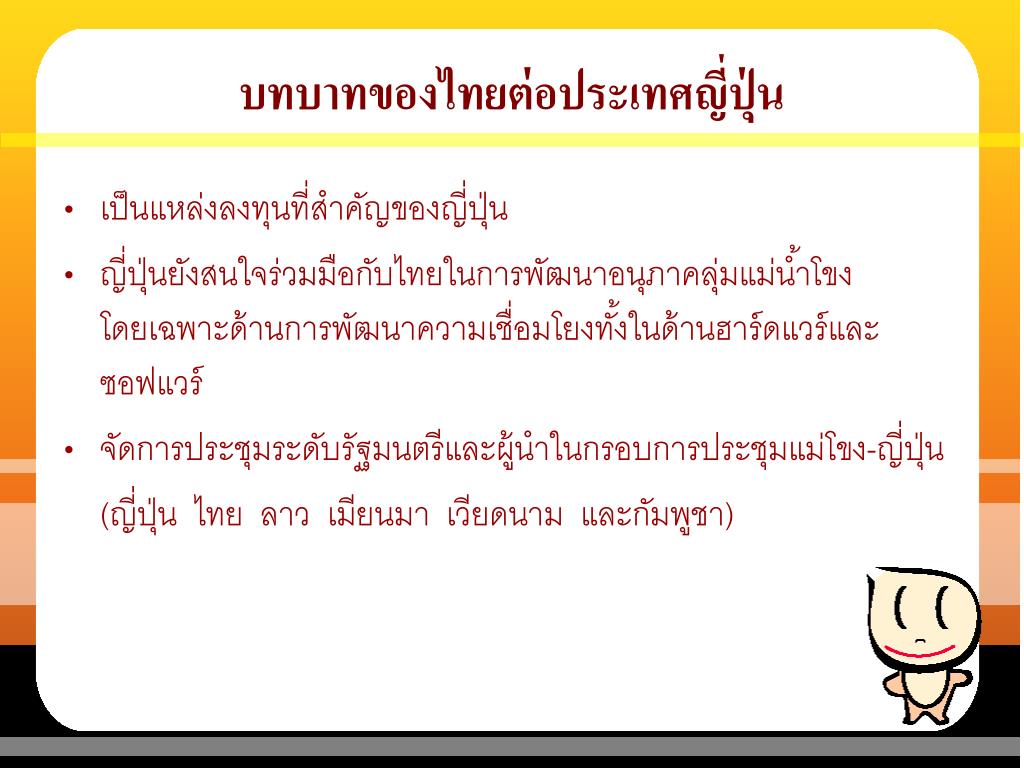 บทบาทของไทยต่อประเทศญี่ปุ่น

• เป็นแหล่งลงทุนที่สำคัญของญี่ปุ่น
• ญี่ปุ่นยังสนใจร่วมมือกับไทยในการพัฒนาอนุภาคลุ่มแม่น้ำโขง โดยเฉพาะด้านการพัฒนาความเชื่อมโยงทั้งในด้านฮาร์ดแวร์และซอฟแวร์
• จัดการประชุมระดับรัฐมนตรีและผู้นำในกรอบการประชุมแม่โขง-ญี่ปุ่น (ญี่ปุ่น ไทย ลาว เมียนมา เวียดนาม และกัมพูชา)